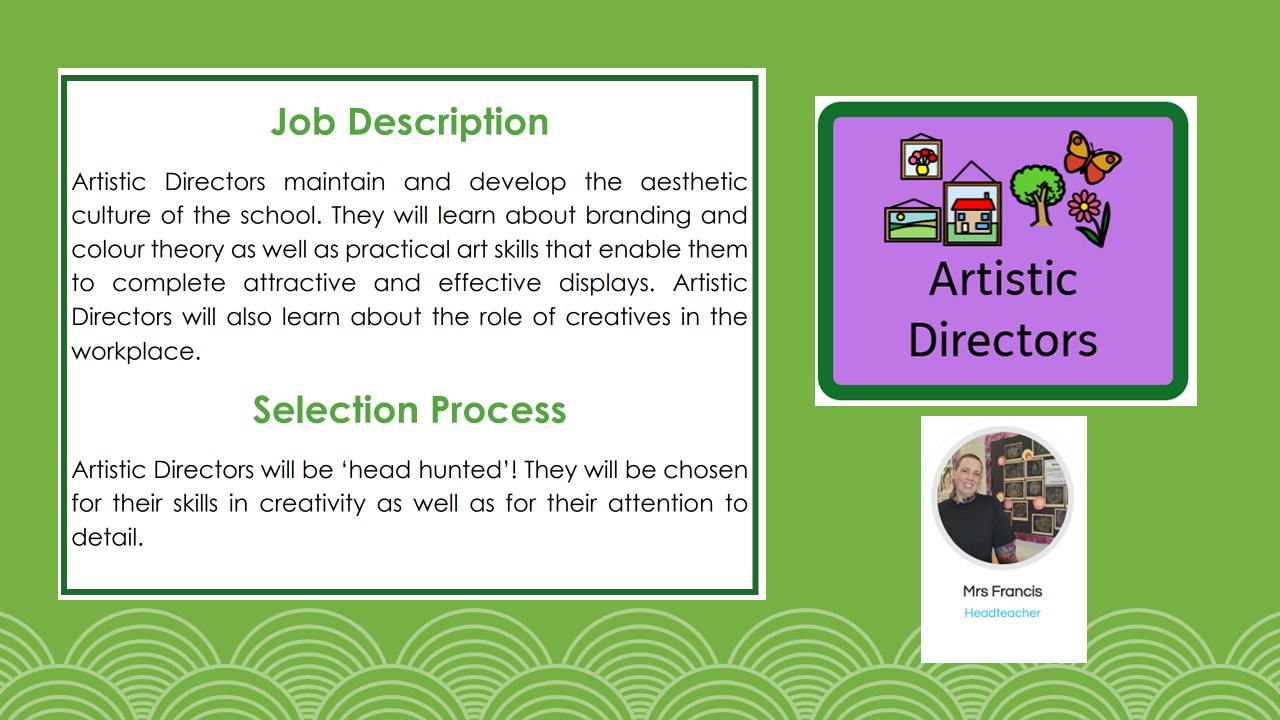 Job Description

Artistic Directors maintain and develop the aesthetic culture of the school. They will learn about branding and colour theory as well as practical art skills that enable them to complete attractive and effective displays. Artistic Directors will also learn about the role of creatives in the workplace.

Selection Process

Artistic Directors will be 'head hunted'! They will be chosen for their skills in creativity as well as for their attention to detail.

Artistic Directors

Mrs Francis
Headteacher